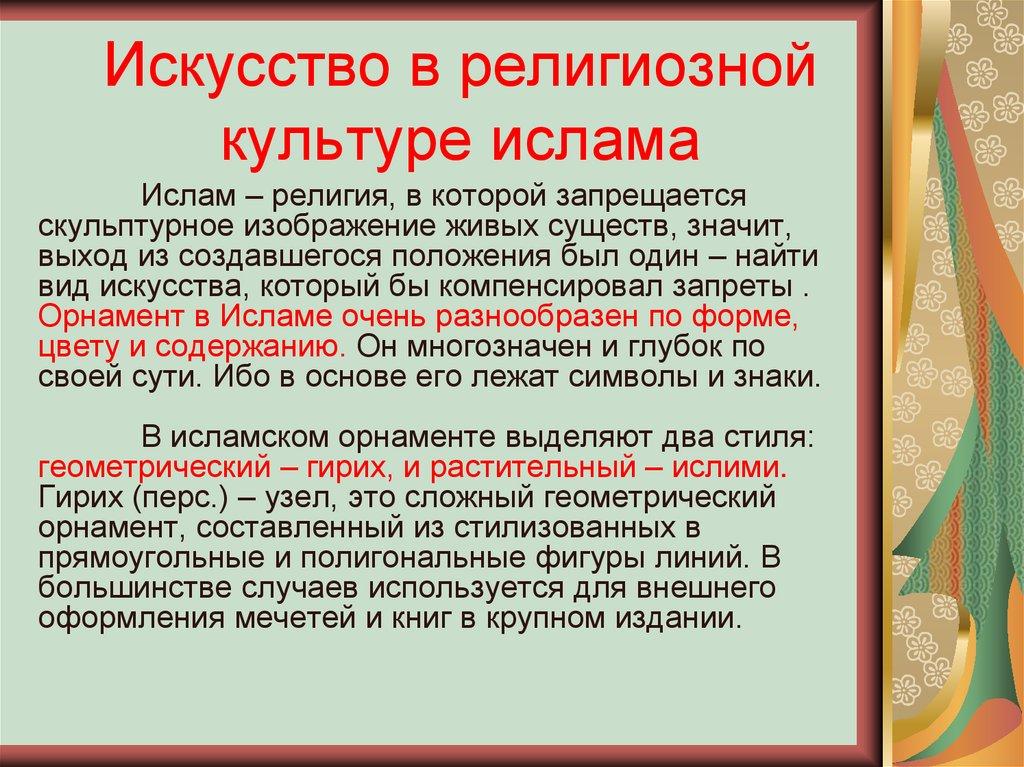 Искусство в религиозной культуре ислама

Ислам – религия, в которой запрещается скульптурное изображение живых существ, значит, выход из создавшегося положения был один – найти вид искусства, который бы компенсировал запреты . Орнамент в Исламе очень разнообразен по форме, цвету и содержанию. Он многозначен и глубок по своей сути. Ибо в основе его лежат символы и знаки.

В исламском орнаменте выделяют два стиля: геометрический – гирих, и растительный – ислими. Гирих (перс.) – узел, это сложный геометрический орнамент, составленный из стилизованных в прямоугольные и полигональные фигуры линий. В большинстве случаев используется для внешнего оформления мечетей и книг в крупном издании.